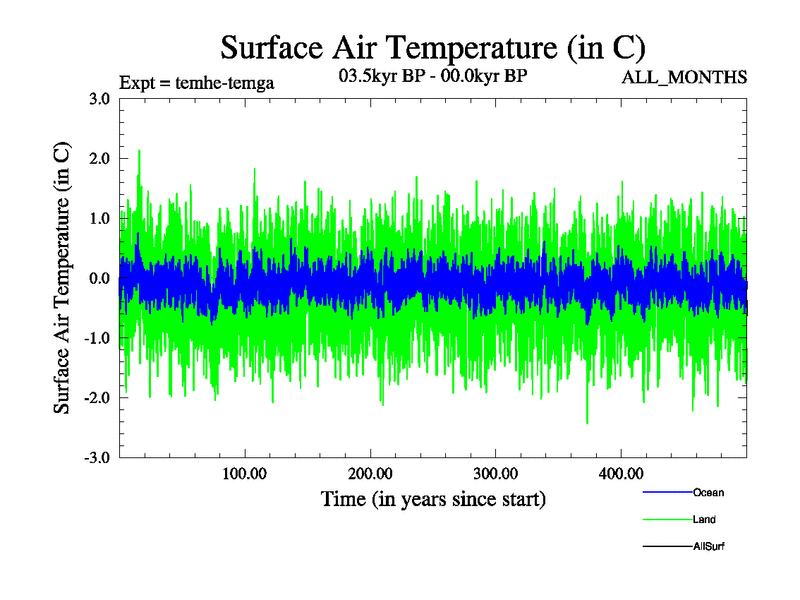 Surface Air Temperature (in C)

Expt = temhe-temga

03.5kyr BP - 00.0kyr BP

ALL_MONTHS

Surface Air Temperature (in C)

3.0

2.0

1.0

0.0

-1.0

-2.0

-3.0

100.00

200.00

300.00

400.00

Time (in years since start)

Ocean

Land

AllSurf